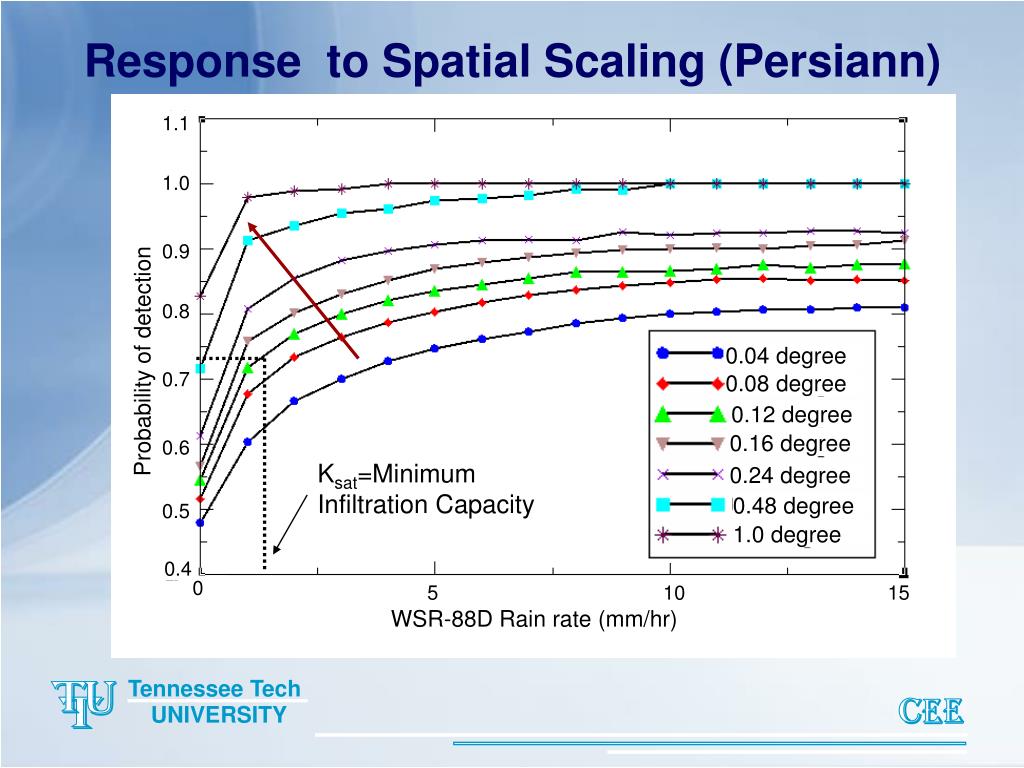 Response to Spatial Scaling (Persiann)

1.1
1.0
0.9
0.8
0.7
0.6
0.5
0.4

Probability of detection

0
5
10
15

WSR-88D Rain rate (mm/hr)

$K_{sat}$=Minimum Infiltration Capacity

0.04 degree
0.08 degree
0.12 degree
0.16 degree
0.24 degree
0.48 degree
1.0 degree

TTU Tennessee Tech UNIVERSITY

CEE